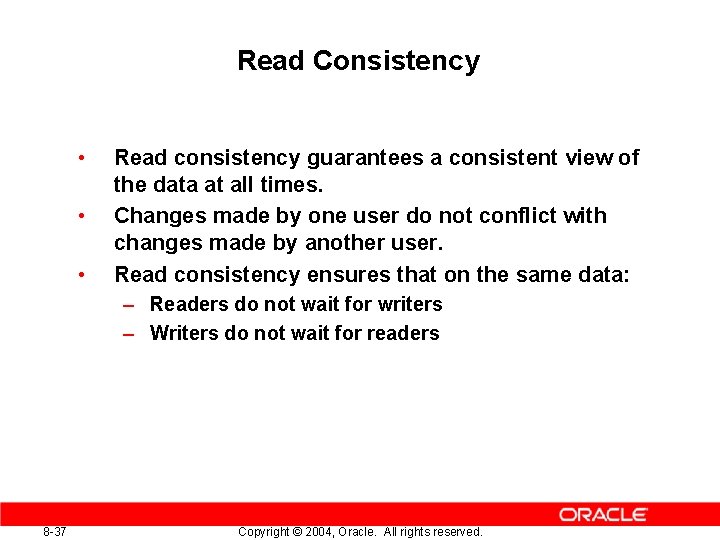 Read Consistency

• Read consistency guarantees a consistent view of the data at all times.
• Changes made by one user do not conflict with changes made by another user.
• Read consistency ensures that on the same data:
– Readers do not wait for writers
– Writers do not wait for readers

ORACLE

8-37

Copyright © 2004, Oracle. All rights reserved.